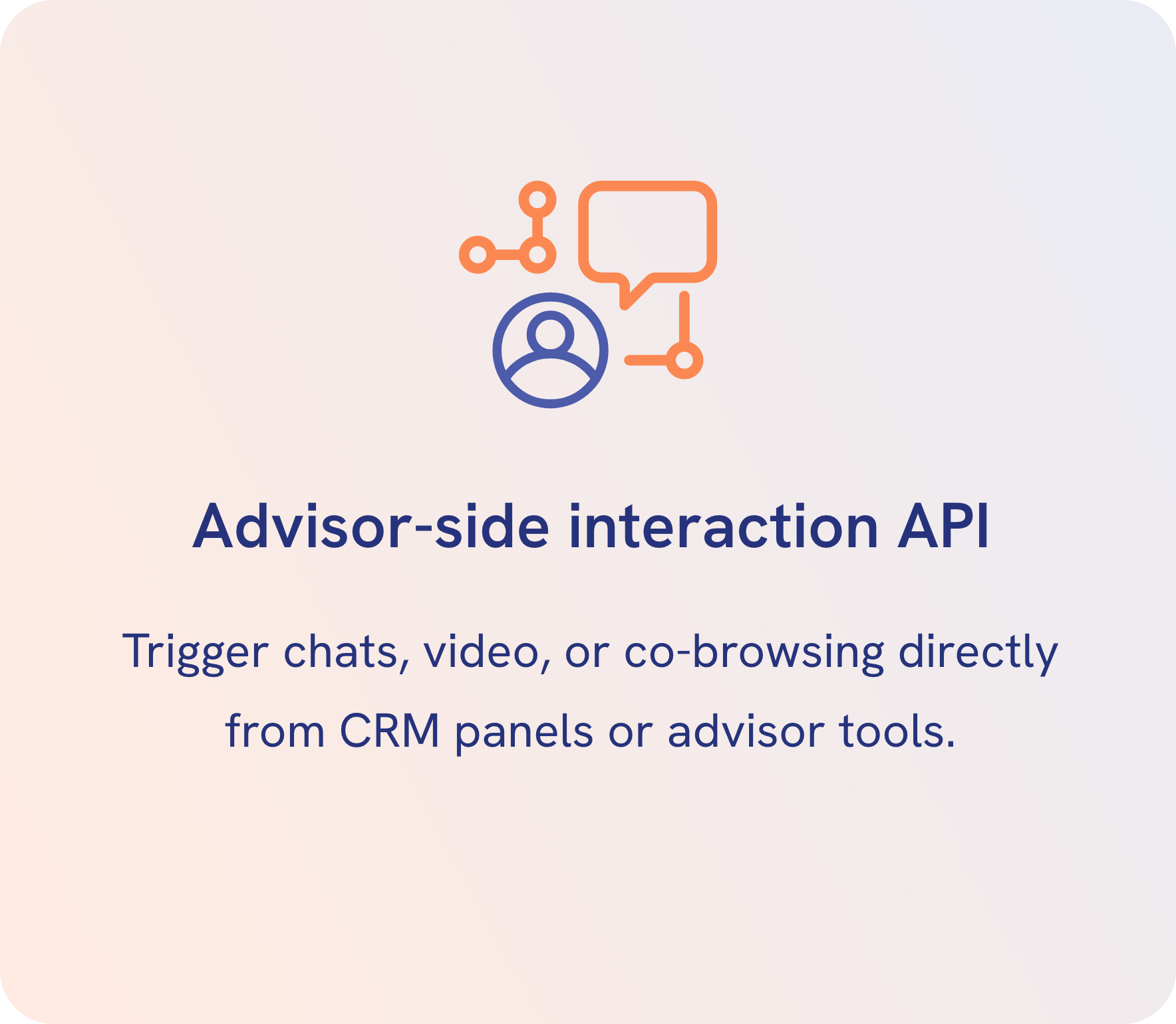 Advisor-side interaction API

Trigger chats, video, or co-browsing directly from CRM panels or advisor tools.